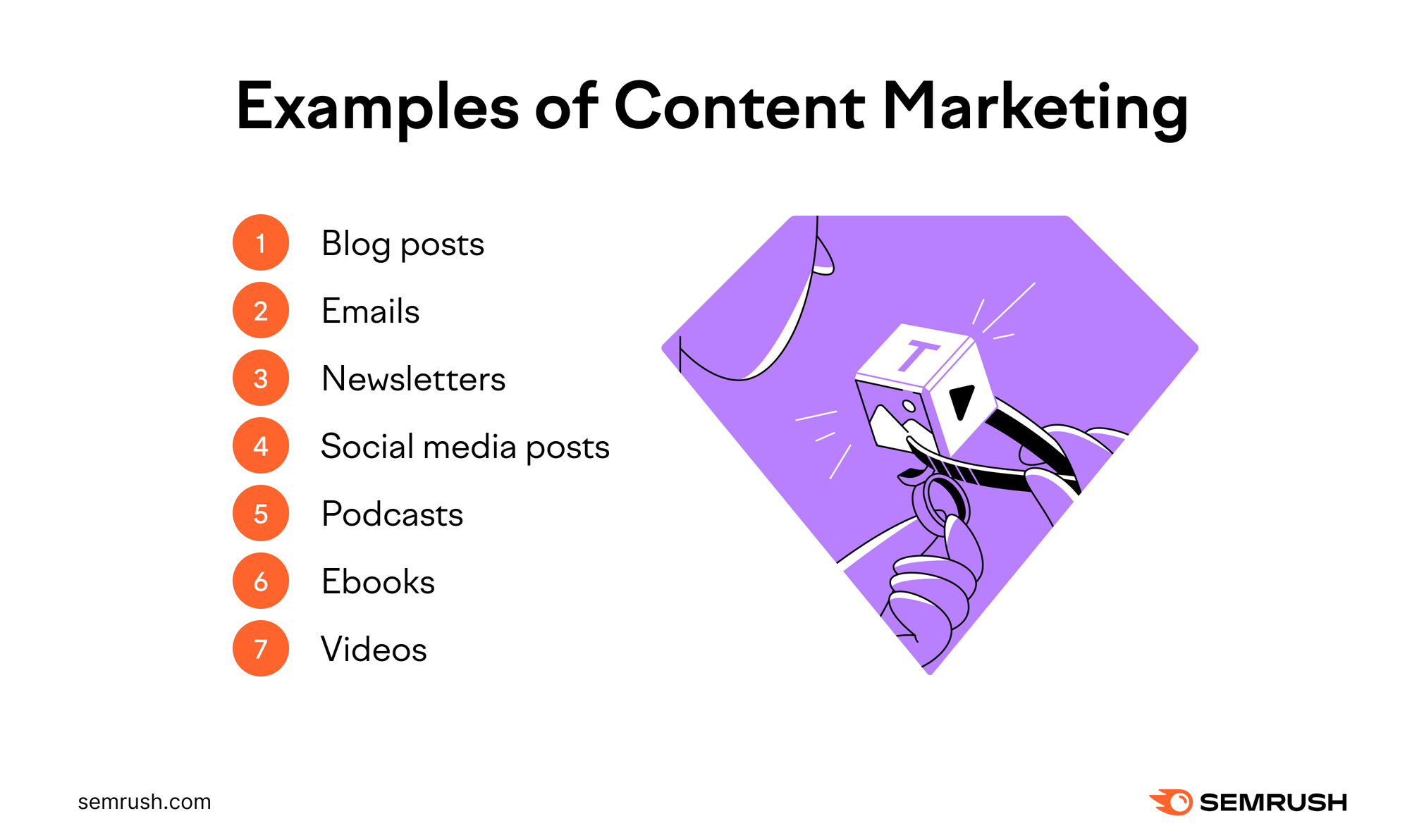 Examples of Content Marketing

1 Blog posts
2 Emails
3 Newsletters
4 Social media posts
5 Podcasts
6 Ebooks
7 Videos

T

semrush.com

SEMRUSH